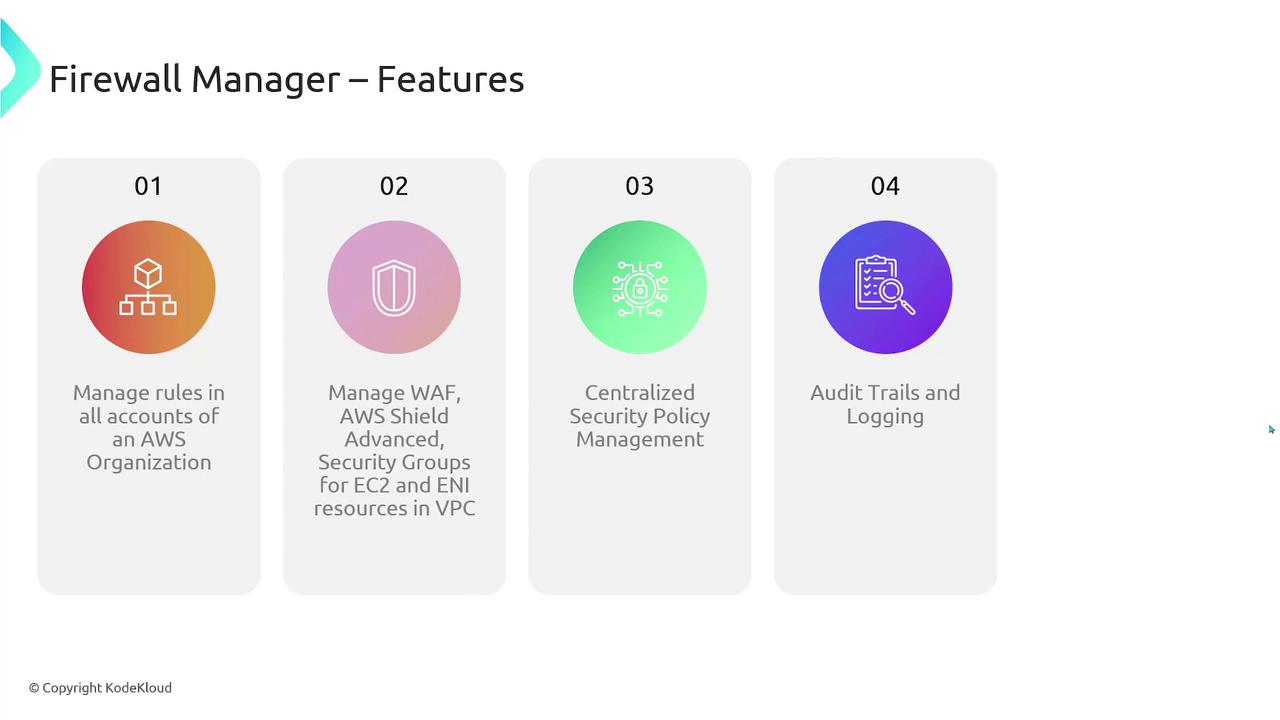 Firewall Manager – Features

01

Manage rules in all accounts of an AWS Organization

02

Manage WAF, AWS Shield Advanced, Security Groups for EC2 and ENI resources in VPC

03

Centralized Security Policy Management

04

Audit Trails and Logging

© Copyright KodeKloud